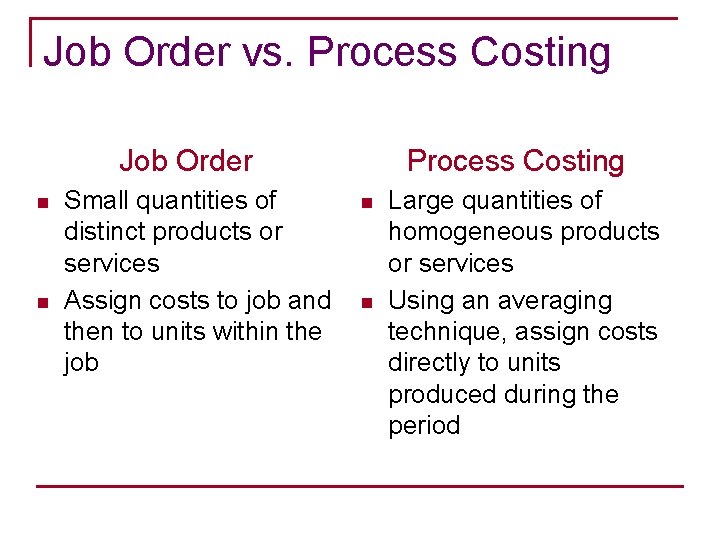 Job Order vs. Process Costing

Job Order

- Small quantities of distinct products or services
- Assign costs to job and then to units within the job

Process Costing

- Large quantities of homogeneous products or services
- Using an averaging technique, assign costs directly to units produced during the period